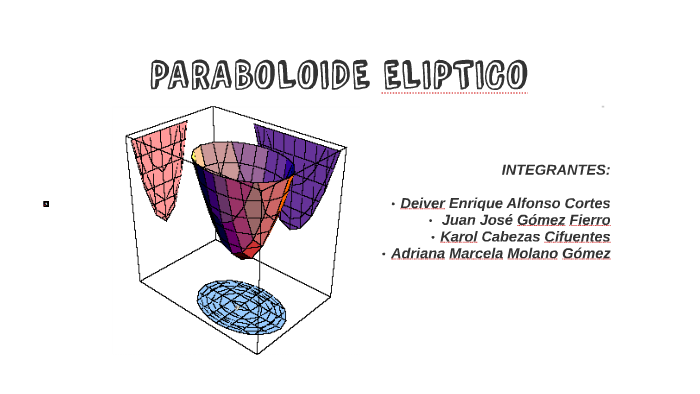 PARABOLOIDE ELIPTICO

INTEGRANTES:

• Deiver Enrique Alfonso Cortes
• Juan José Gómez Fierro
• Karol Cabezas Cifuentes
• Adriana Marcela Molano Gómez